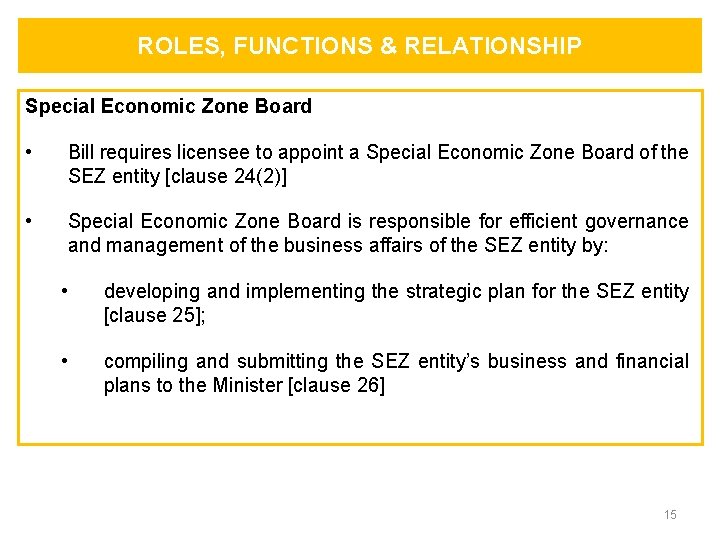 ROLES, FUNCTIONS & RELATIONSHIP

Special Economic Zone Board

• Bill requires licensee to appoint a Special Economic Zone Board of the SEZ entity [clause 24(2)]

• Special Economic Zone Board is responsible for efficient governance and management of the business affairs of the SEZ entity by:

• developing and implementing the strategic plan for the SEZ entity [clause 25];

• compiling and submitting the SEZ entity's business and financial plans to the Minister [clause 26]

15